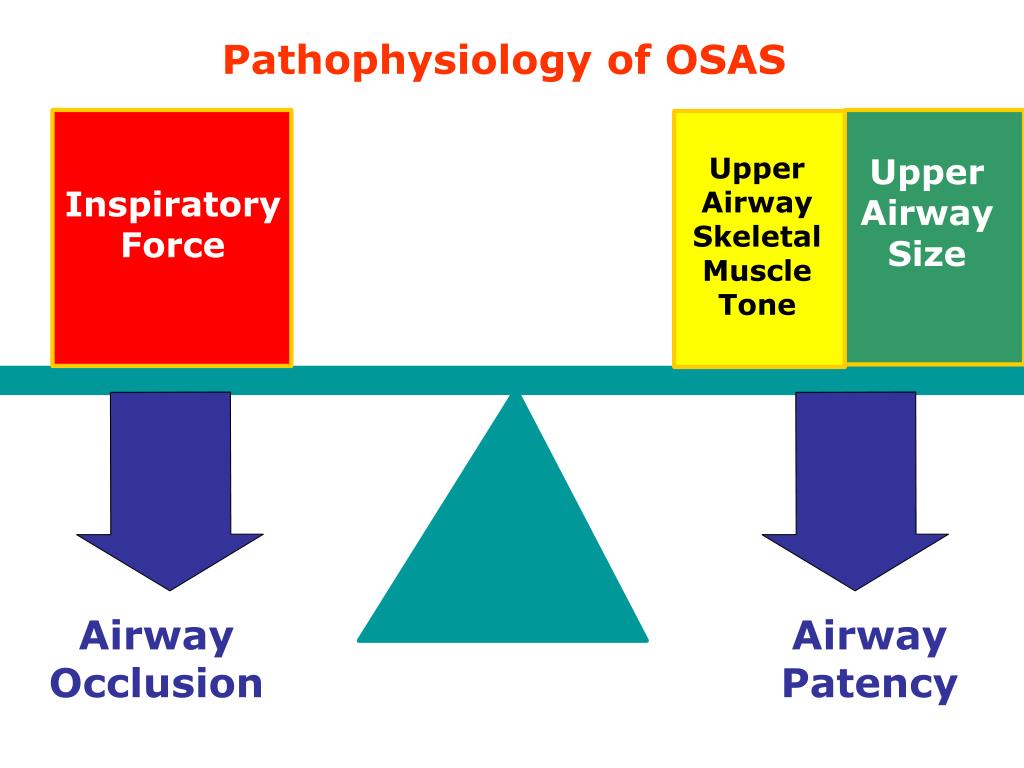 Pathophysiology of OSAS

Inspiratory Force

Upper Airway Skeletal Muscle Tone

Upper Airway Size

Airway Occlusion

Airway Patency